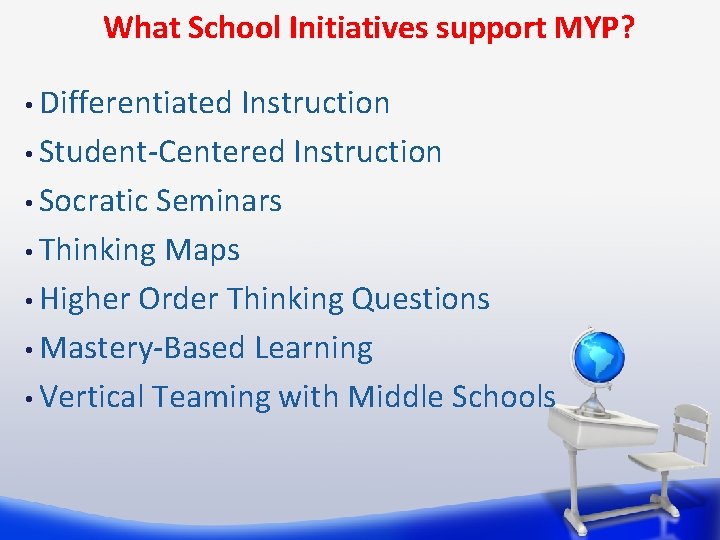 What School Initiatives support MYP?

• Differentiated Instruction
• Student-Centered Instruction
• Socratic Seminars
• Thinking Maps
• Higher Order Thinking Questions
• Mastery-Based Learning
• Vertical Teaming with Middle Schools